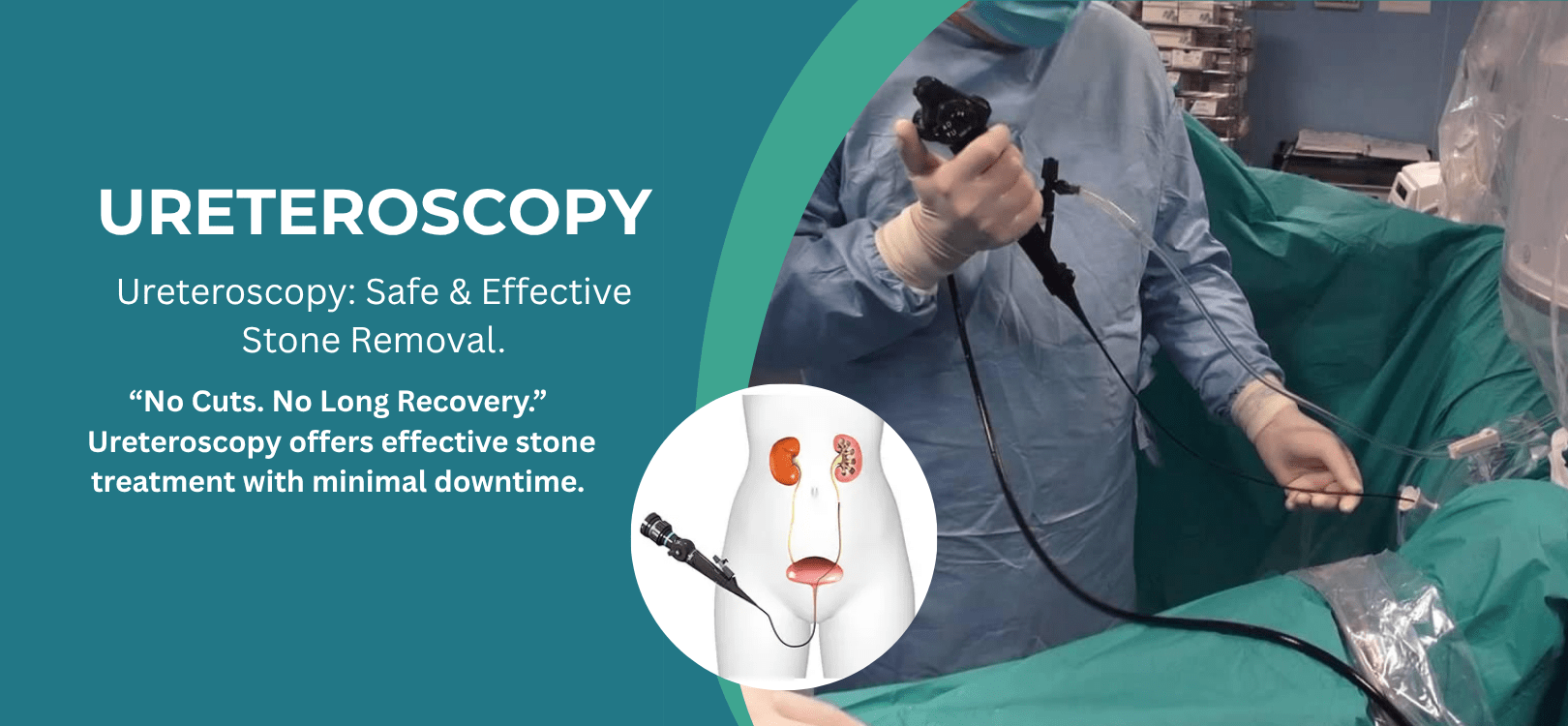 URETEROSCOPY

Ureteroscopy: Safe & Effective Stone Removal.

“No Cuts. No Long Recovery.” Ureteroscopy offers effective stone treatment with minimal downtime.